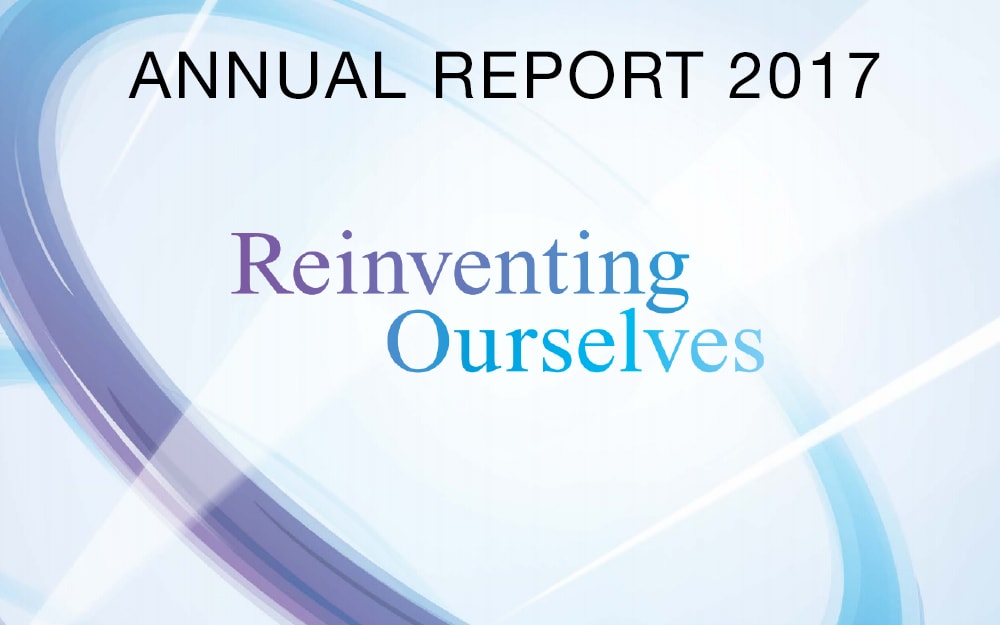 ANNUAL REPORT 2017

Reinventing Ourselves